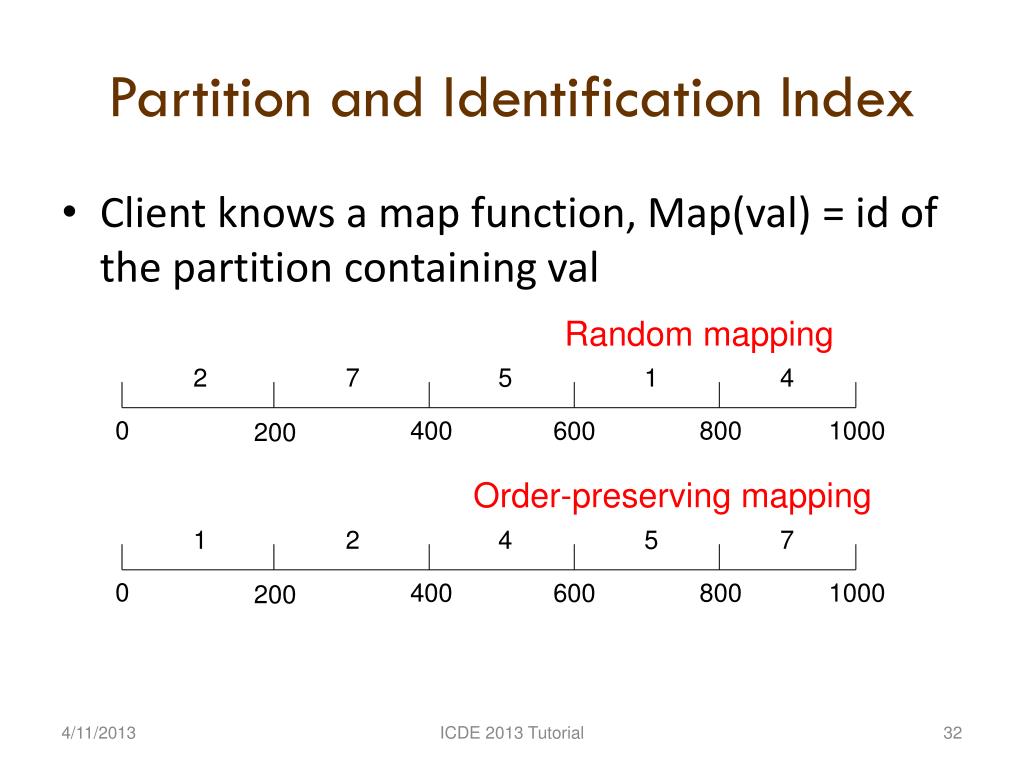 Partition and Identification Index

• Client knows a map function, Map(val) = id of the partition containing val

Random mapping

2 7 5 1 4

0 200 400 600 800 1000

Order-preserving mapping

1 2 4 5 7

0 200 400 600 800 1000

4/11/2013

ICDE 2013 Tutorial

32